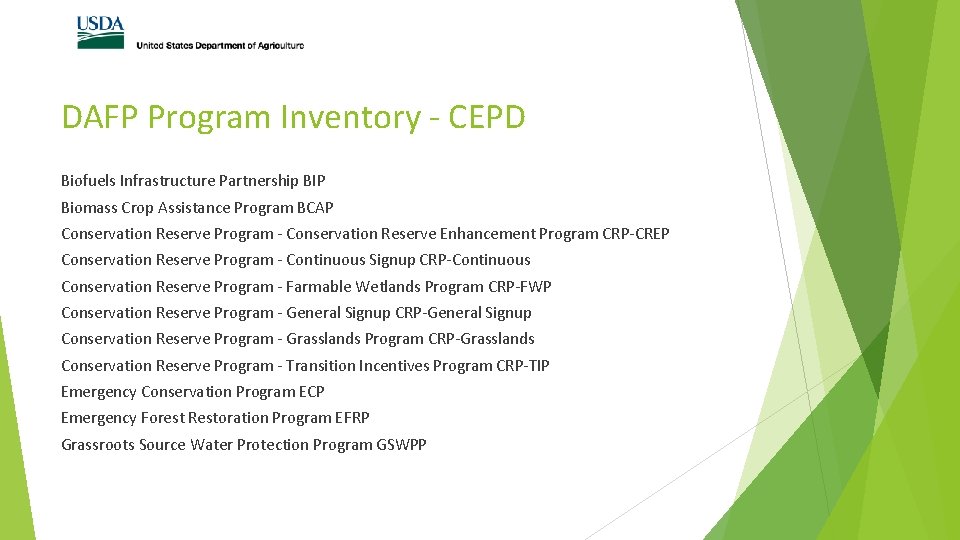 USDA
United States Department of Agriculture

DAFP Program Inventory - CEPD

Biofuels Infrastructure Partnership BIP
Biomass Crop Assistance Program BCAP
Conservation Reserve Program - Conservation Reserve Enhancement Program CRP-CREP
Conservation Reserve Program - Continuous Signup CRP-Continuous
Conservation Reserve Program - Farmable Wetlands Program CRP-FWP
Conservation Reserve Program - General Signup CRP-General Signup
Conservation Reserve Program - Grasslands Program CRP-Grasslands
Conservation Reserve Program - Transition Incentives Program CRP-TIP
Emergency Conservation Program ECP
Emergency Forest Restoration Program EFRP
Grassroots Source Water Protection Program GSWPP